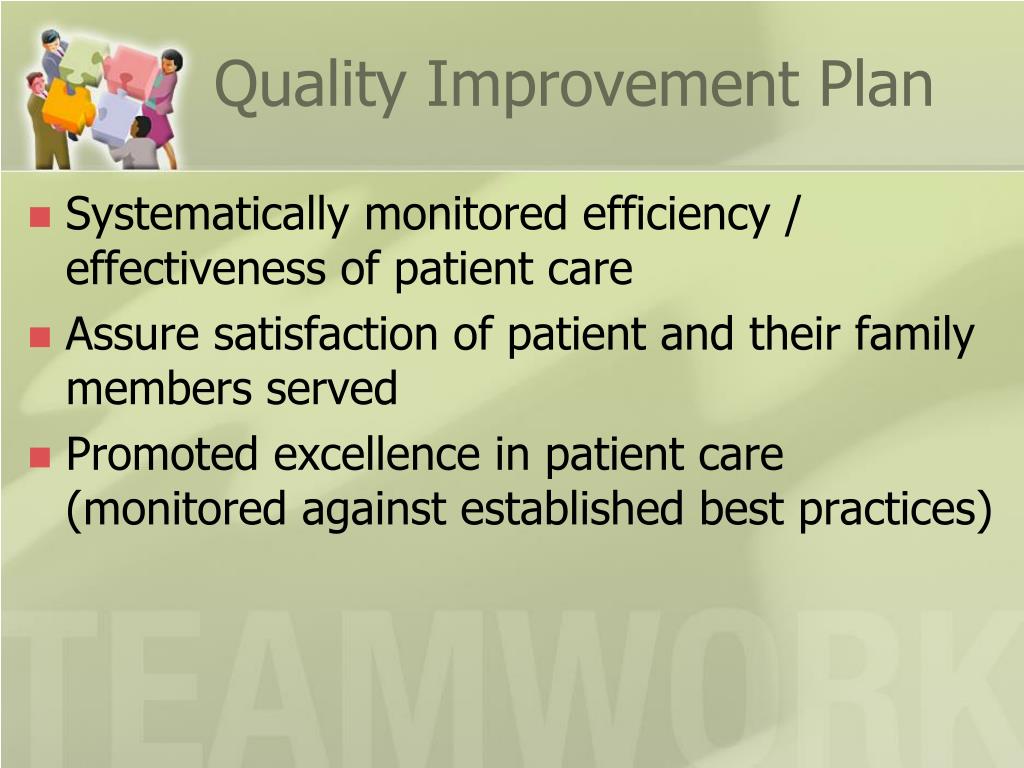 Quality Improvement Plan

- Systematically monitored efficiency / effectiveness of patient care
- Assure satisfaction of patient and their family members served
- Promoted excellence in patient care (monitored against established best practices)

TEAMWORK